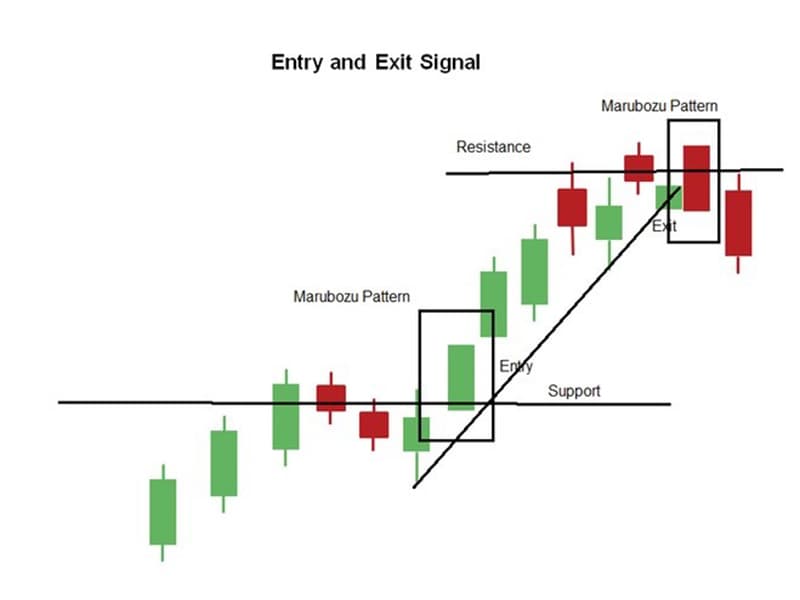 Entry and Exit Signal

Marubozu Pattern

Resistance

Exit

Marubozu Pattern

Entry

Support